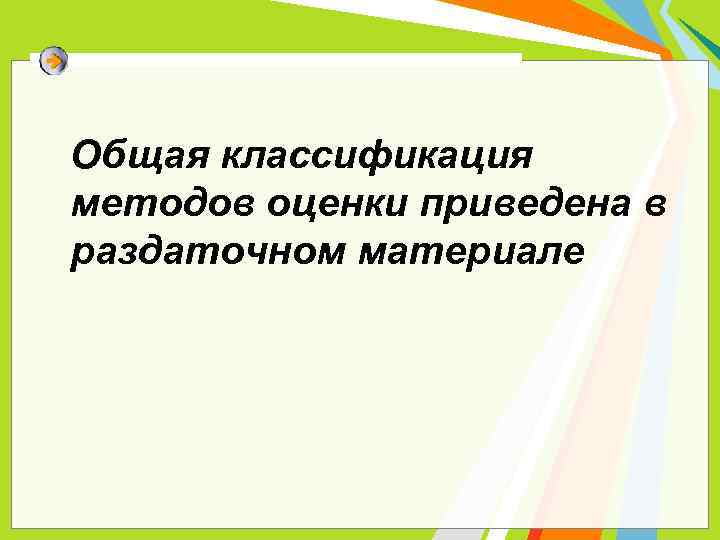 Общая классификация методов оценки приведена в раздаточном материале